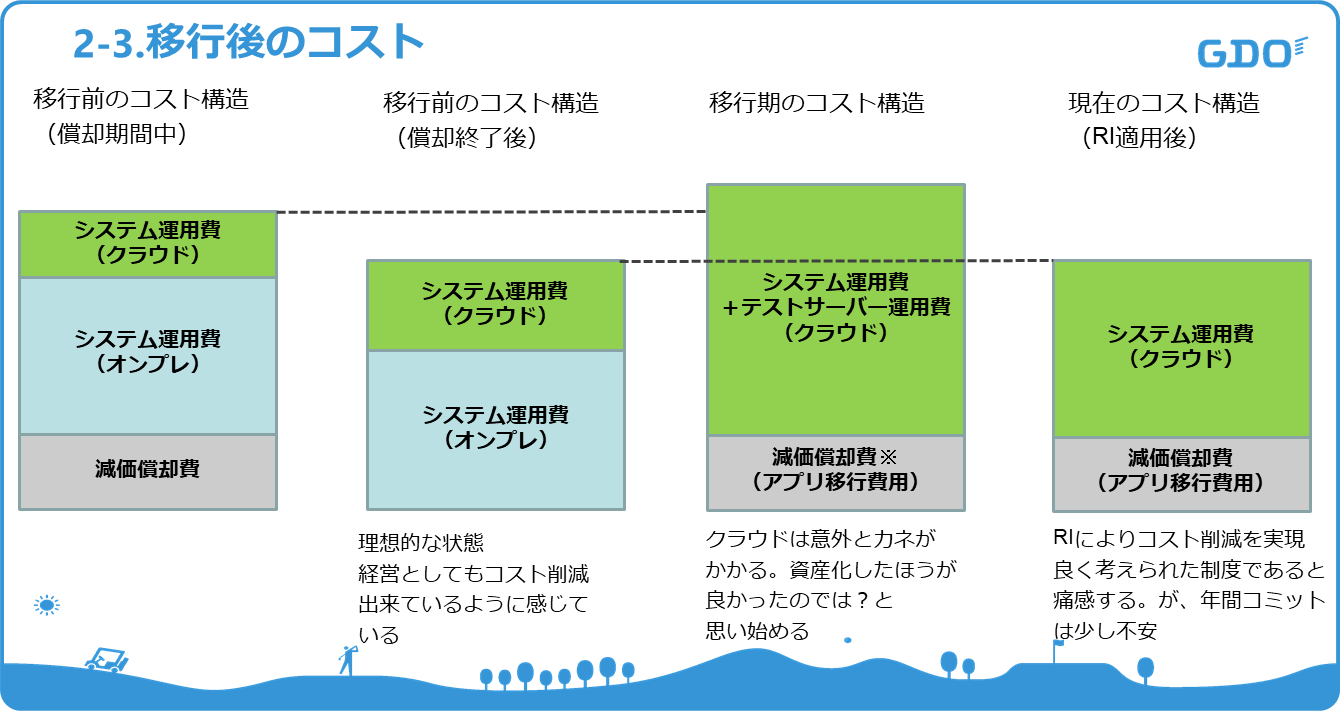 2-3.移行後のコスト

GDO

移行前のコスト構造
（償却期間中）

システム運用費
（クラウド）

システム運用費
（オンプレ）

減価償却費

移行前のコスト構造
（償却終了後）

システム運用費
（クラウド）

システム運用費
（オンプレ）

理想的な状態
経営としてもコスト削減出来ているように感じている

移行期のコスト構造

システム運用費
＋テストサーバー運用費
（クラウド）

減価償却費※
（アプリ移行費用）

クラウドは意外とカネがかかる。資産化したほうが良かったのでは？と思い始める

現在のコスト構造
（RI適用後）

システム運用費
（クラウド）

減価償却費
（アプリ移行費用）

RIによりコスト削減を実現
良く考えられた制度であると痛感する。が、年間コミットは少し不安